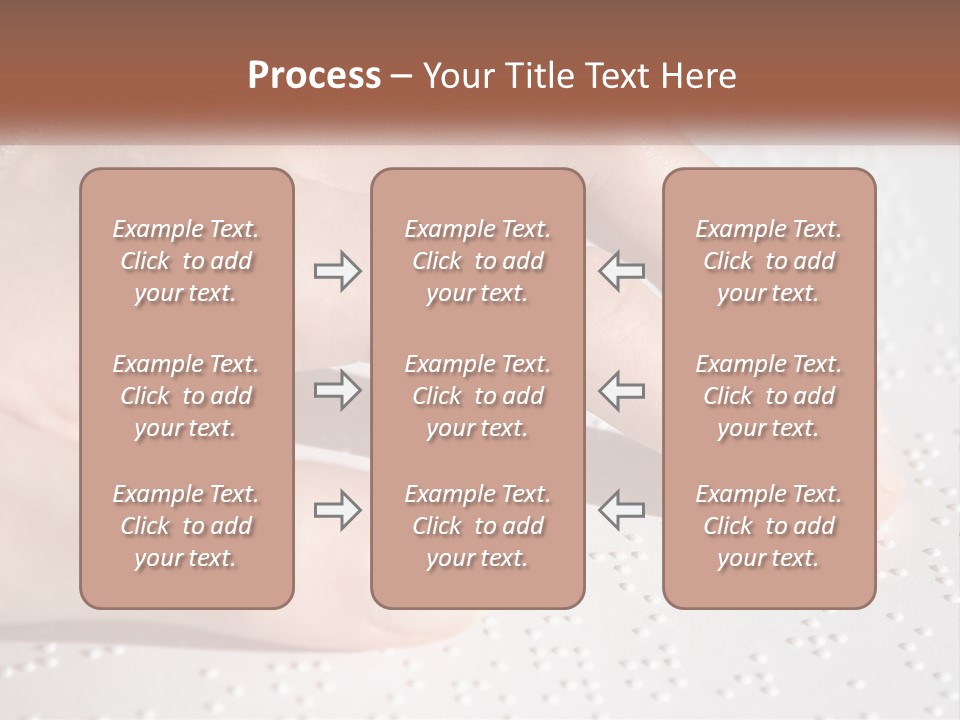 Process – Your Title Text Here

Example Text. Click to add your text.

Example Text. Click to add your text.

Example Text. Click to add your text.

Example Text. Click to add your text.

Example Text. Click to add your text.

Example Text. Click to add your text.

Example Text. Click to add your text.

Example Text. Click to add your text.

Example Text. Click to add your text.